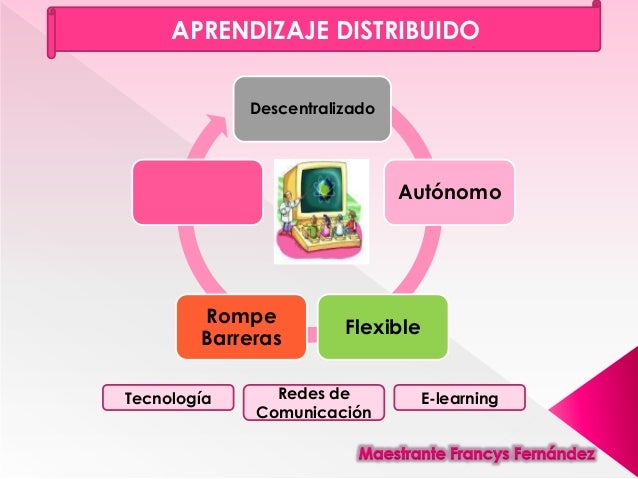 APRENDIZAJE DISTRIBUIDO

Descentralizado

Autónomo

Flexible

Rompe Barreras

Tecnología

Redes de Comunicación

E-learning

Maestrante Francys Fernández